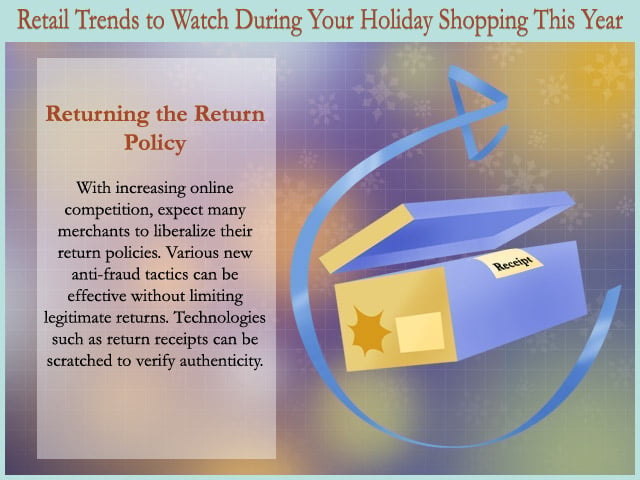 Retail Trends to Watch During Your Holiday Shopping This Year

Returning the Return Policy

With increasing online competition, expect many merchants to liberalize their return policies. Various new anti-fraud tactics can be effective without limiting legitimate returns. Technologies such as return receipts can be scratched to verify authenticity.

Receipt